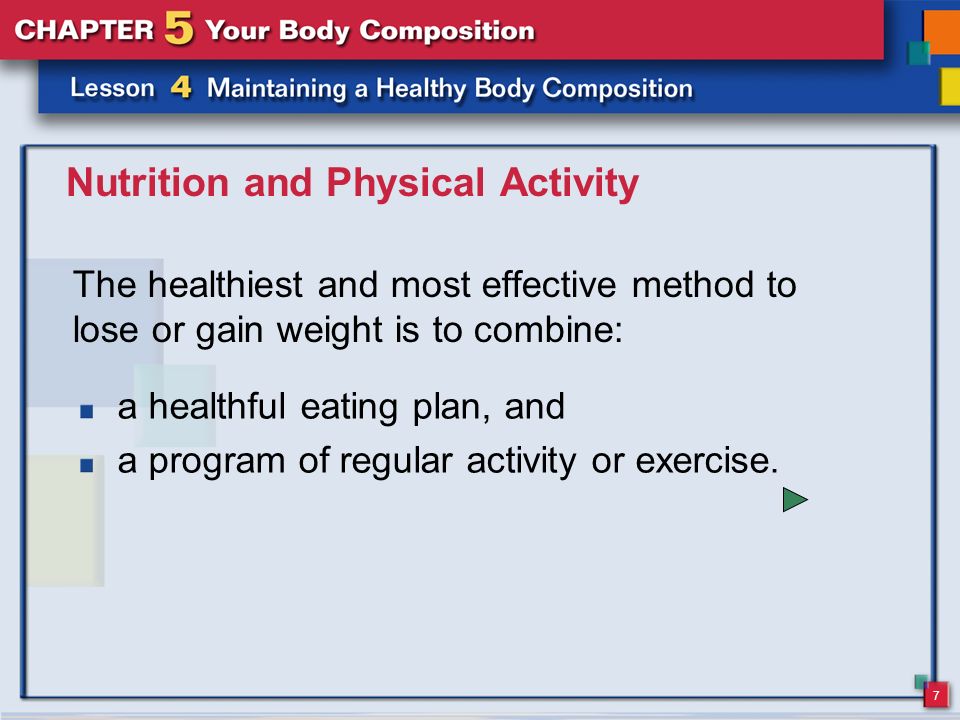 CHAPTER 5 Your Body Composition

Lesson 4 Maintaining a Healthy Body Composition

Nutrition and Physical Activity

The healthiest and most effective method to lose or gain weight is to combine:

- a healthful eating plan, and
- a program of regular activity or exercise.

7